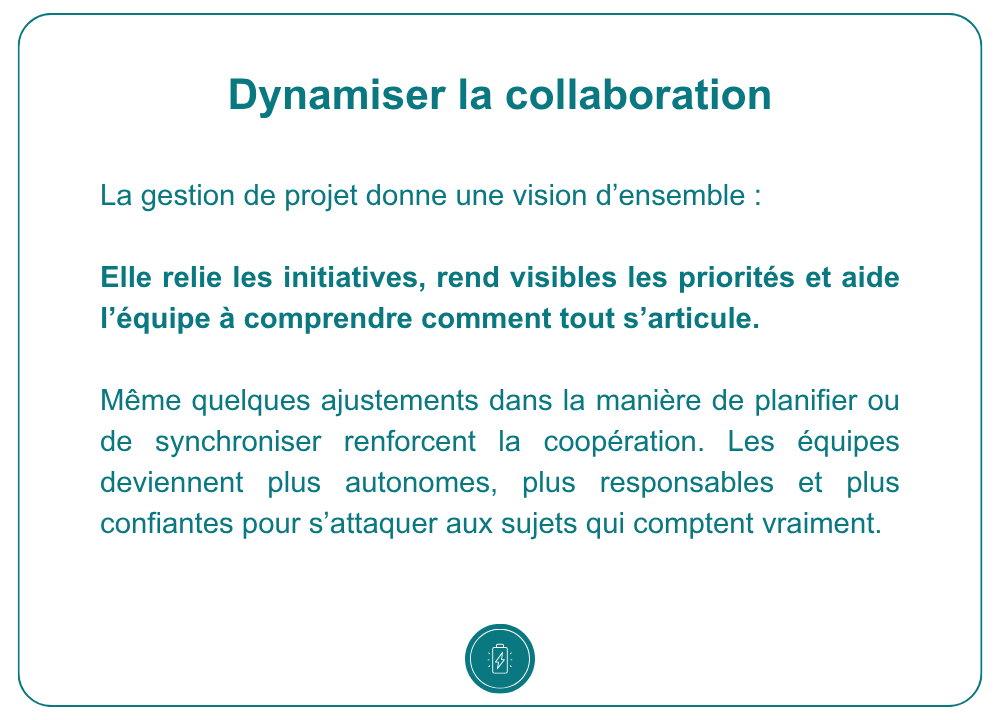 Dynamiser la collaboration

La gestion de projet donne une vision d’ensemble :

Elle relie les initiatives, rend visibles les priorités et aide l’équipe à comprendre comment tout s’articule.

Même quelques ajustements dans la manière de planifier ou de synchroniser renforcent la coopération. Les équipes deviennent plus autonomes, plus responsables et plus confiantes pour s’attaquer aux sujets qui comptent vraiment.